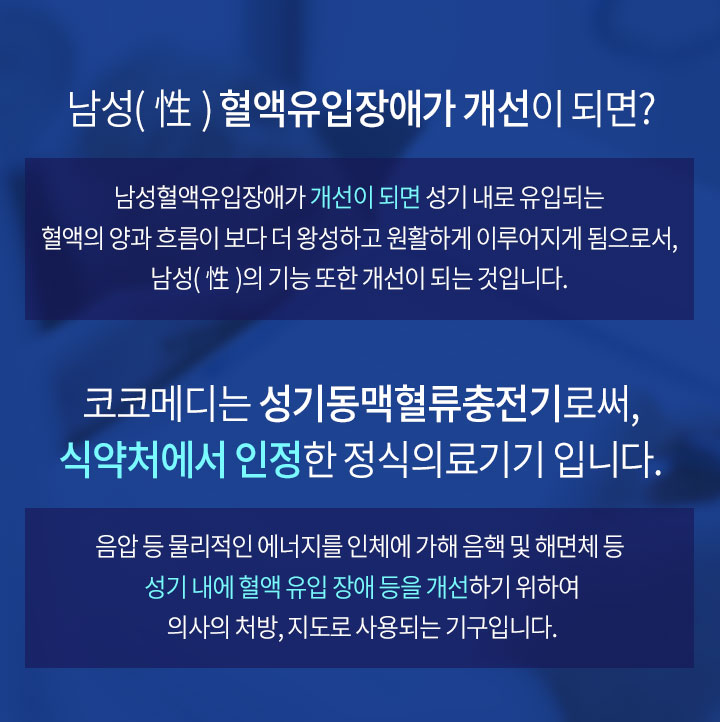 남성( 性 ) 혈액유입장애가 개선이 되면?

남성혈액유입장애가 개선이 되면 성기 내로 유입되는 혈액의 양과 흐름이 보다 더 왕성하고 원활하게 이루어지게 됨으로서, 남성( 性 )의 기능 또한 개선이 되는 것입니다.

코코메디는 성기동맥혈류충전기로써, 식약처에서 인정한 정식의료기기 입니다.

음압 등 물리적인 에너지를 인체에 가해 음핵 및 해면체 등 성기 내에 혈액 유입 장애 등을 개선하기 위하여 의사의 처방, 지도로 사용되는 기구입니다.